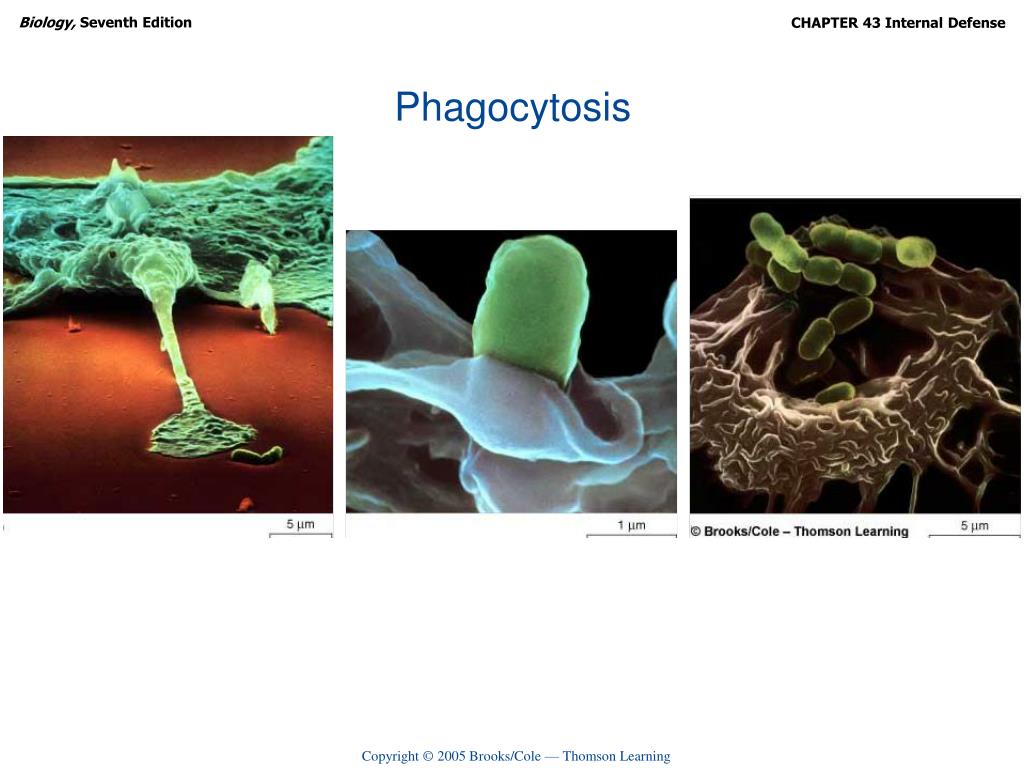 Biology, Seventh Edition

CHAPTER 43 Internal Defense

Phagocytosis

5 µm

1 µm

© Brooks/Cole – Thomson Learning

5 µm

Copyright © 2005 Brooks/Cole — Thomson Learning